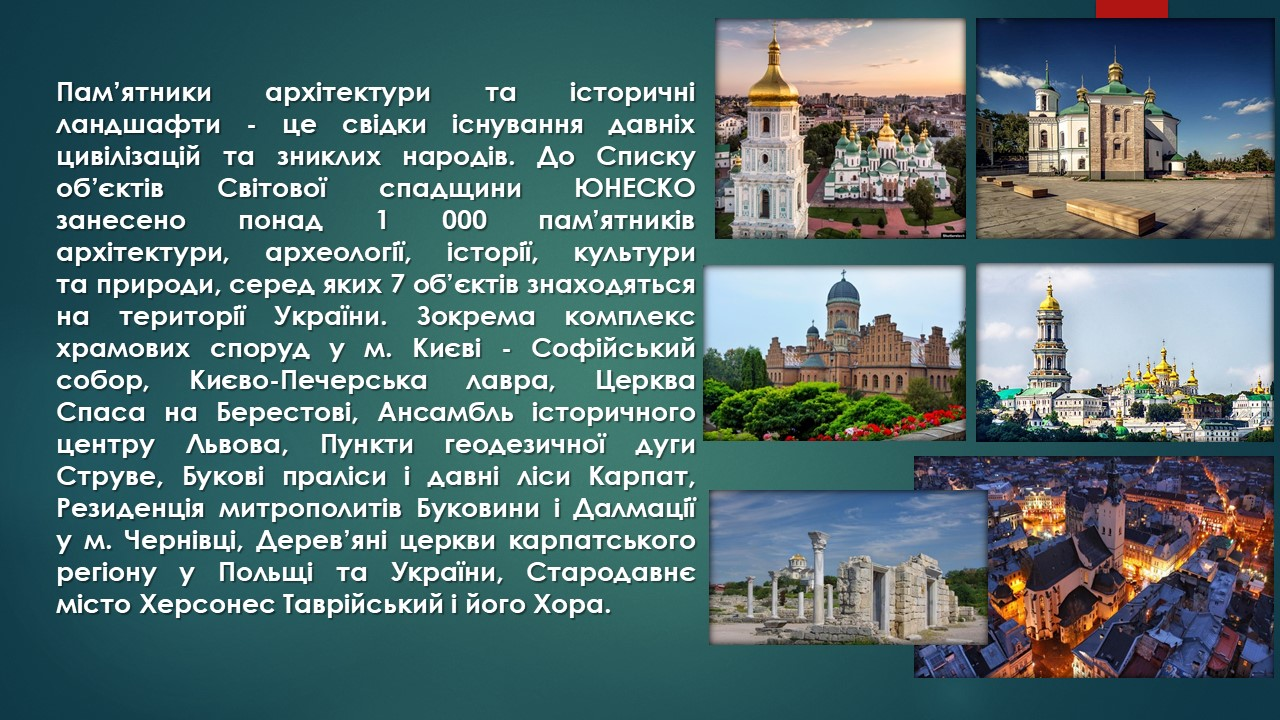 Пам’ятники архітектури та історичні ландшафти - це свідки існування давніх цивілізацій та зниклих народів. До Списку об’єктів Світової спадщини ЮНЕСКО занесено понад 1 000 пам’ятників архітектури, археології, історії, культури та природи, серед яких 7 об’єктів знаходяться на території України. Зокрема комплекс храмових споруд у м. Києві - Софійський собор, Києво-Печерська лавра, Церква Спаса на Берестові, Ансамбль історичного центру Львова, Пункти геодезичної дуги Струве, Букові праліси і давні ліси Карпат, Резиденція митрополитів Буковини і Далмації у м. Чернівці, Дерев’яні церкви карпатського регіону у Польщі та України, Стародавнє місто Херсонес Таврійський і його Хора.